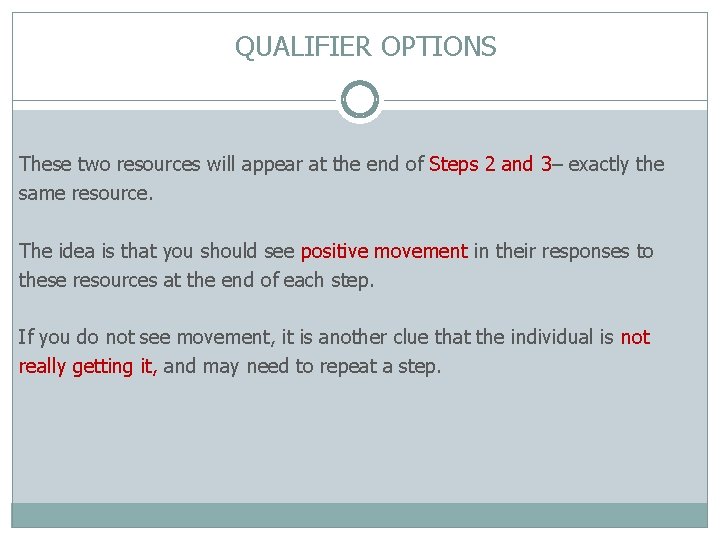 QUALIFIER OPTIONS

These two resources will appear at the end of Steps 2 and 3– exactly the same resource.

The idea is that you should see positive movement in their responses to these resources at the end of each step.

If you do not see movement, it is another clue that the individual is not really getting it, and may need to repeat a step.